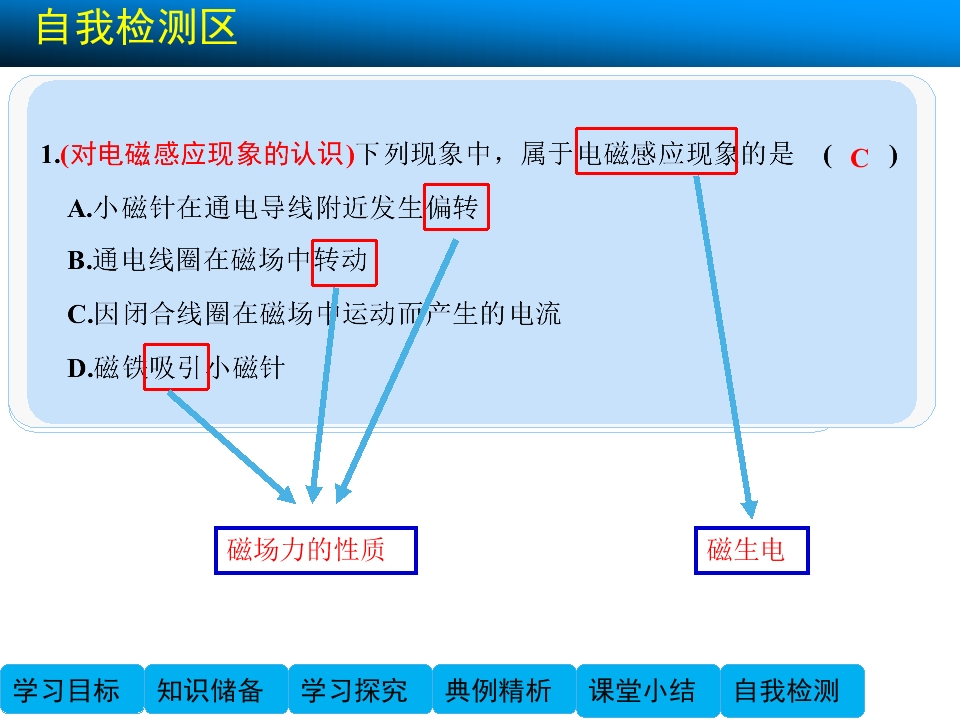 自我检测区

1.(对电磁感应现象的认识)下列现象中，属于电磁感应现象的是　(　C　)

A.小磁针在通电导线附近发生偏转

B.通电线圈在磁场中转动

C.因闭合线圈在磁场中运动而产生的电流

D.磁铁吸引小磁针

磁场力的性质

磁生电

学习目标　知识储备　学习探究　典例精析　课堂小结　自我检测